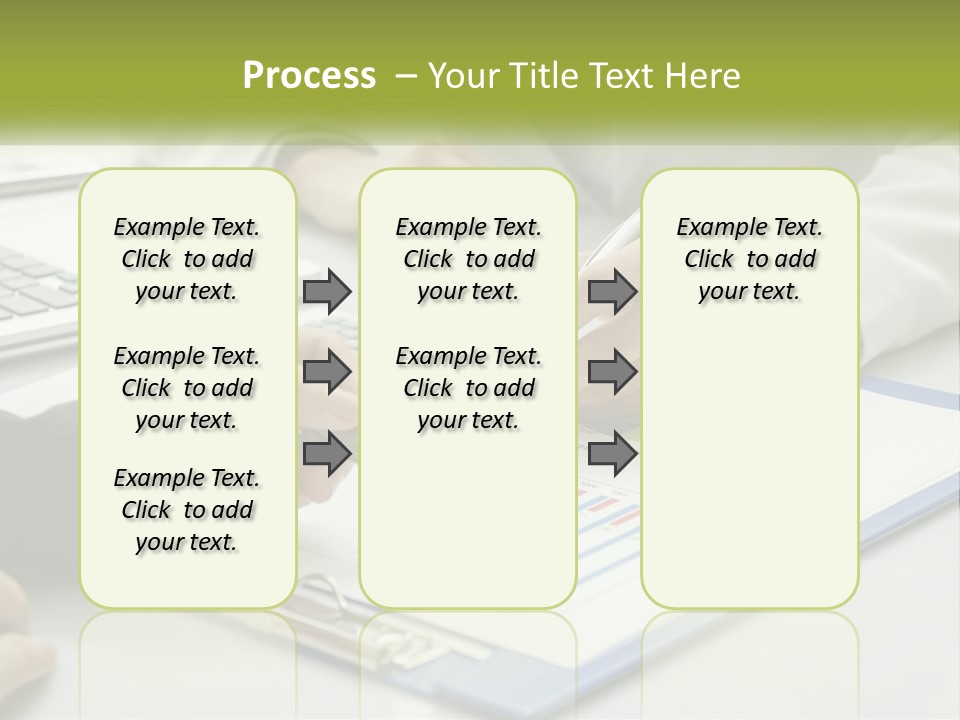 Process – Your Title Text Here

Example Text. Click to add your text.

Example Text. Click to add your text.

Example Text. Click to add your text.

Example Text. Click to add your text.

Example Text. Click to add your text.

Example Text. Click to add your text.